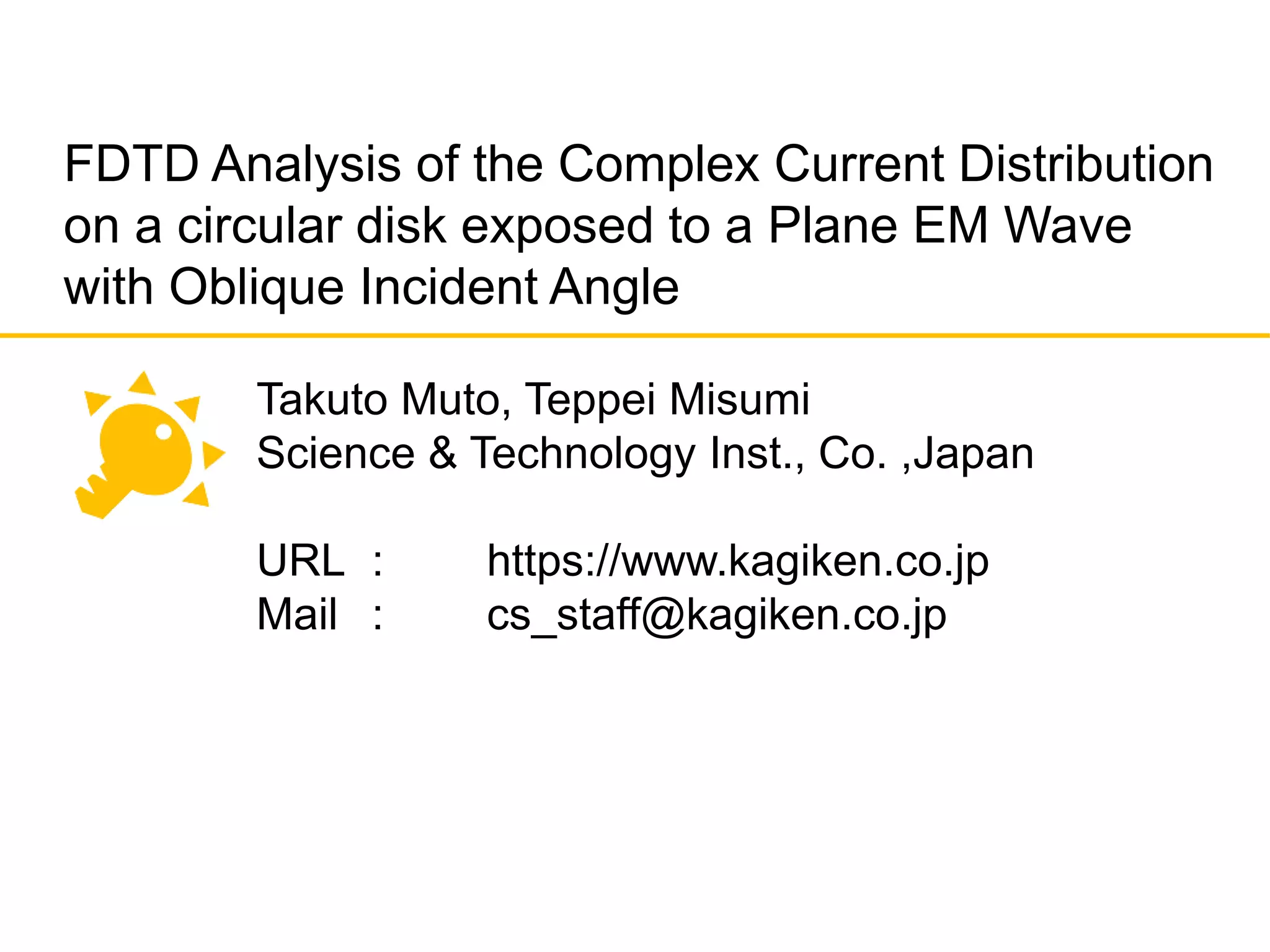 FDTD Analysis of the Complex Current Distribution on a circular disk exposed to a Plane EM Wave with Oblique Incident Angle

Takuto Muto, Teppei Misumi
Science & Technology Inst., Co. ,Japan

URL : https://www.kagiken.co.jp
Mail : cs_staff@kagiken.co.jp